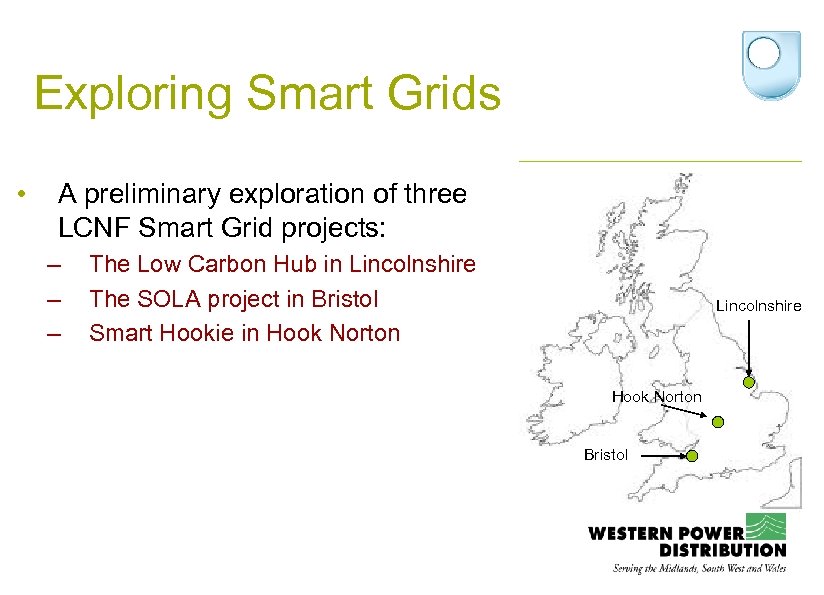 Exploring Smart Grids

• A preliminary exploration of three LCNF Smart Grid projects:
– The Low Carbon Hub in Lincolnshire
– The SOLA project in Bristol
– Smart Hookie in Hook Norton

Lincolnshire

Hook Norton

Bristol

WESTERN POWER DISTRIBUTION
Serving the Midlands, South West and Wales